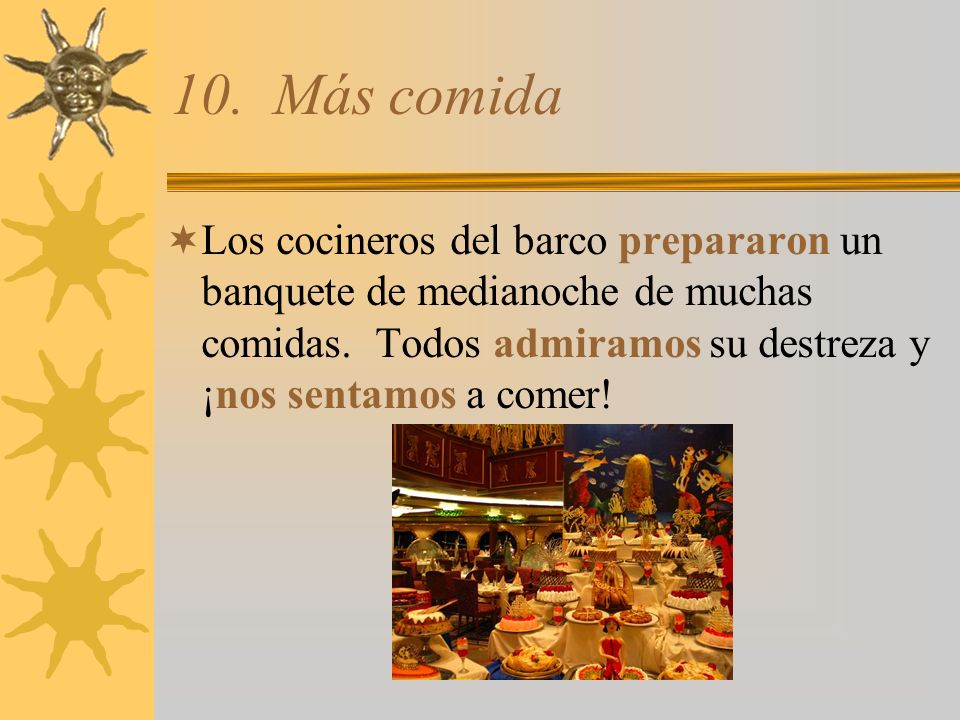 10. Más comida

Los cocineros del barco prepararon un banquete de medianoche de muchas comidas. Todos admiramos su destreza y ¡nos sentamos a comer!